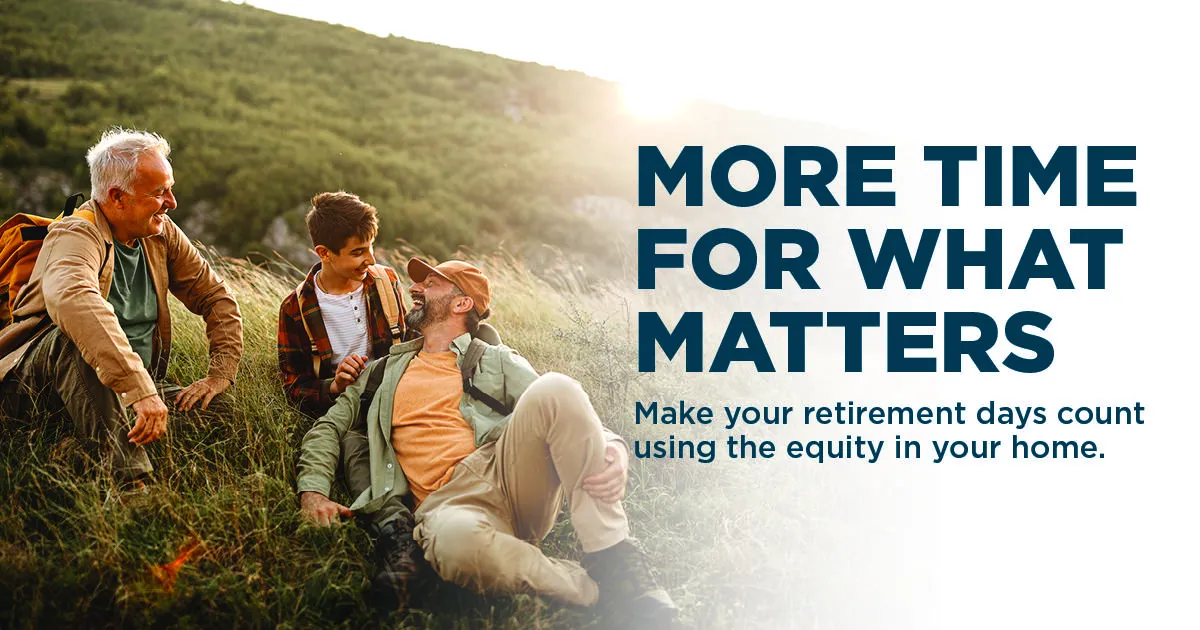 MORE TIME FOR WHAT MATTERS

Make your retirement days count using the equity in your home.